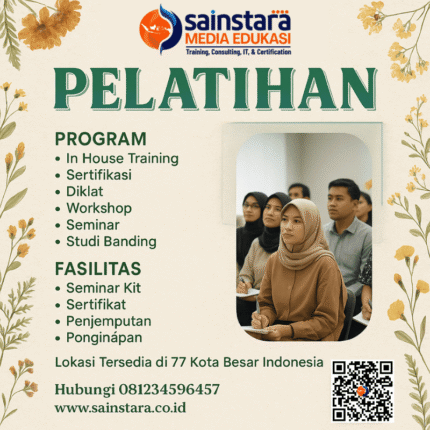 sainstara
MEDIA EDUKASI
Training, Consulting, IT, & Certification

PELATIHAN

PROGRAM
• In House Training
• Sertifikasi
• Diklat
• Workshop
• Seminar
• Studi Banding

FASILITAS
• Seminar Kit
• Sertifikat
• Penjemputan
• Ponginápan

Lokasi Tersedia di 77 Kota Besar Indonesia

Hubungi 081234596457
www.sainstara.co.id